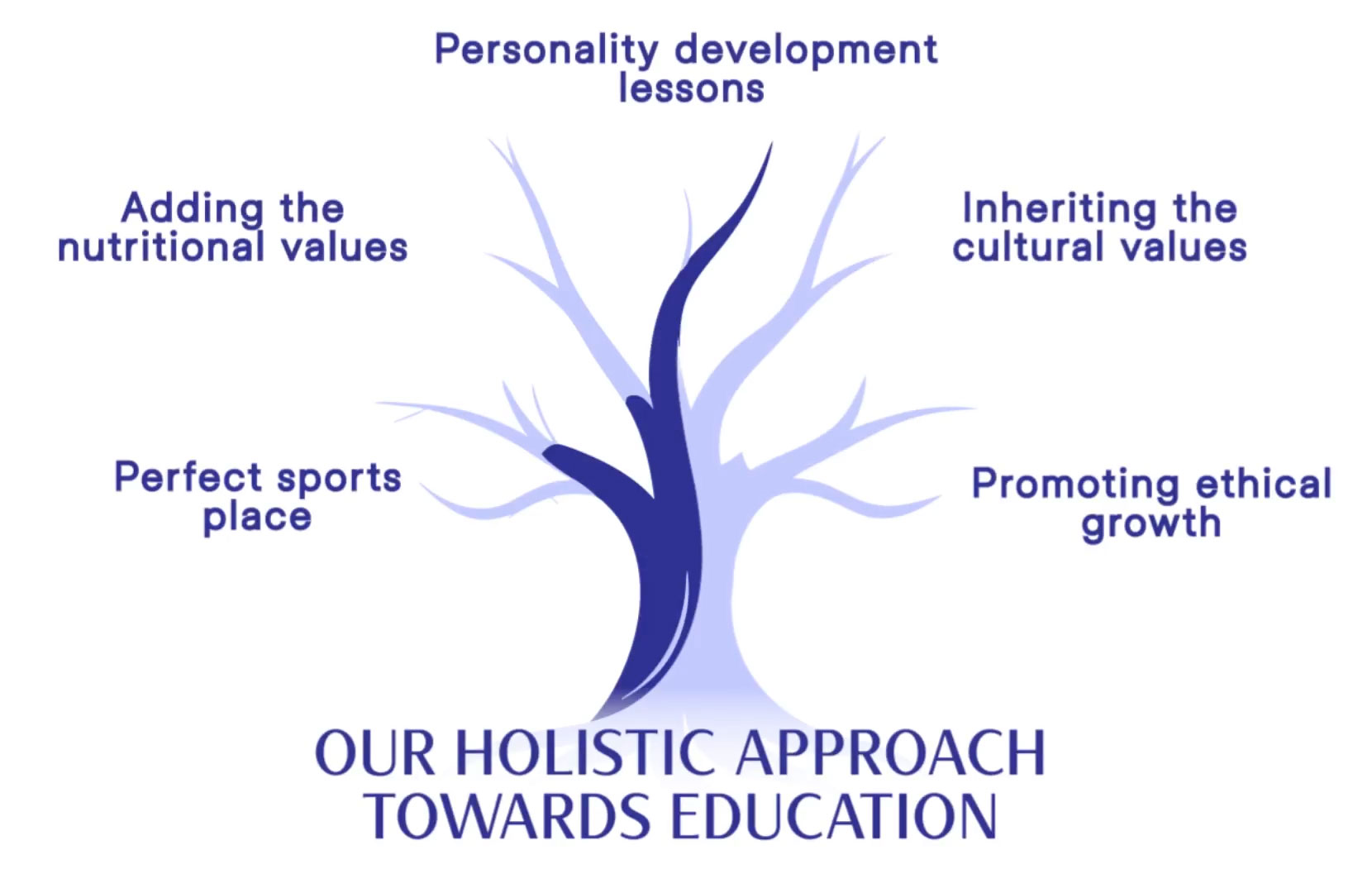 Personality development lessons

Adding the nutritional values

Inheriting the cultural values

Perfect sports place

Promoting ethical growth

OUR HOLISTIC APPROACH TOWARDS EDUCATION